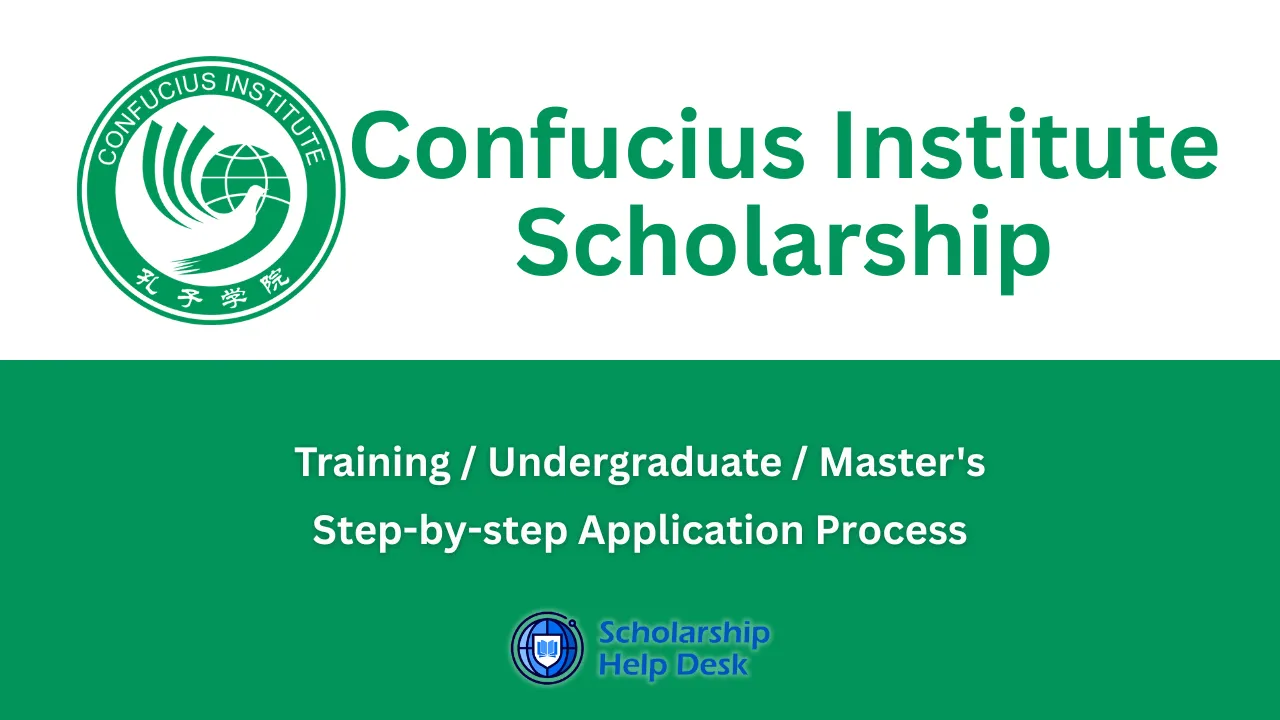 CONFUCIUS INSTITUTE
孔子学院

Confucius Institute Scholarship

Training / Undergraduate / Master's

Step-by-step Application Process

Scholarship Help Desk